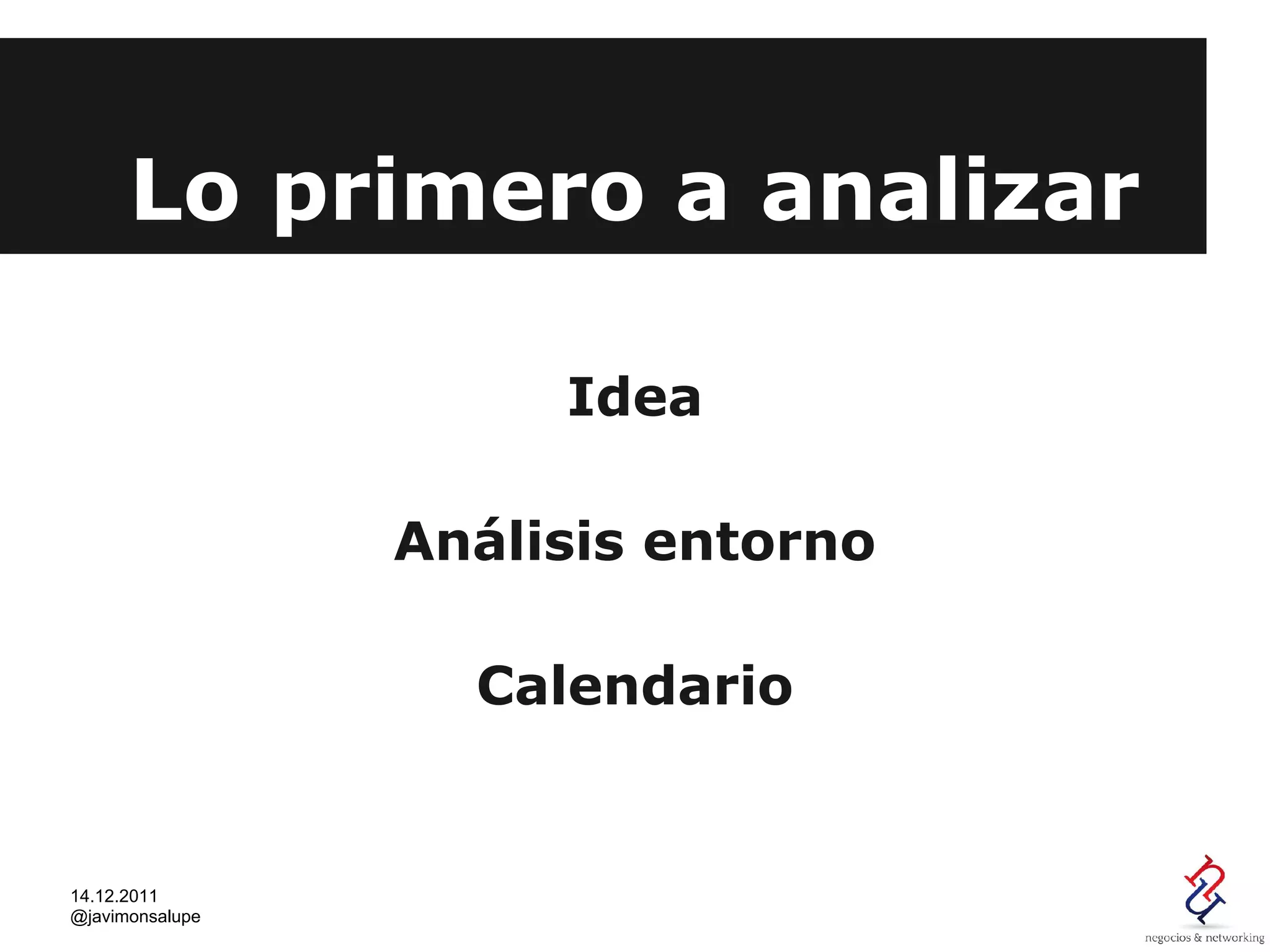 Lo primero a analizar

Idea

Análisis entorno

Calendario

14.12.2011
@javimonsalupe

negocios & networking